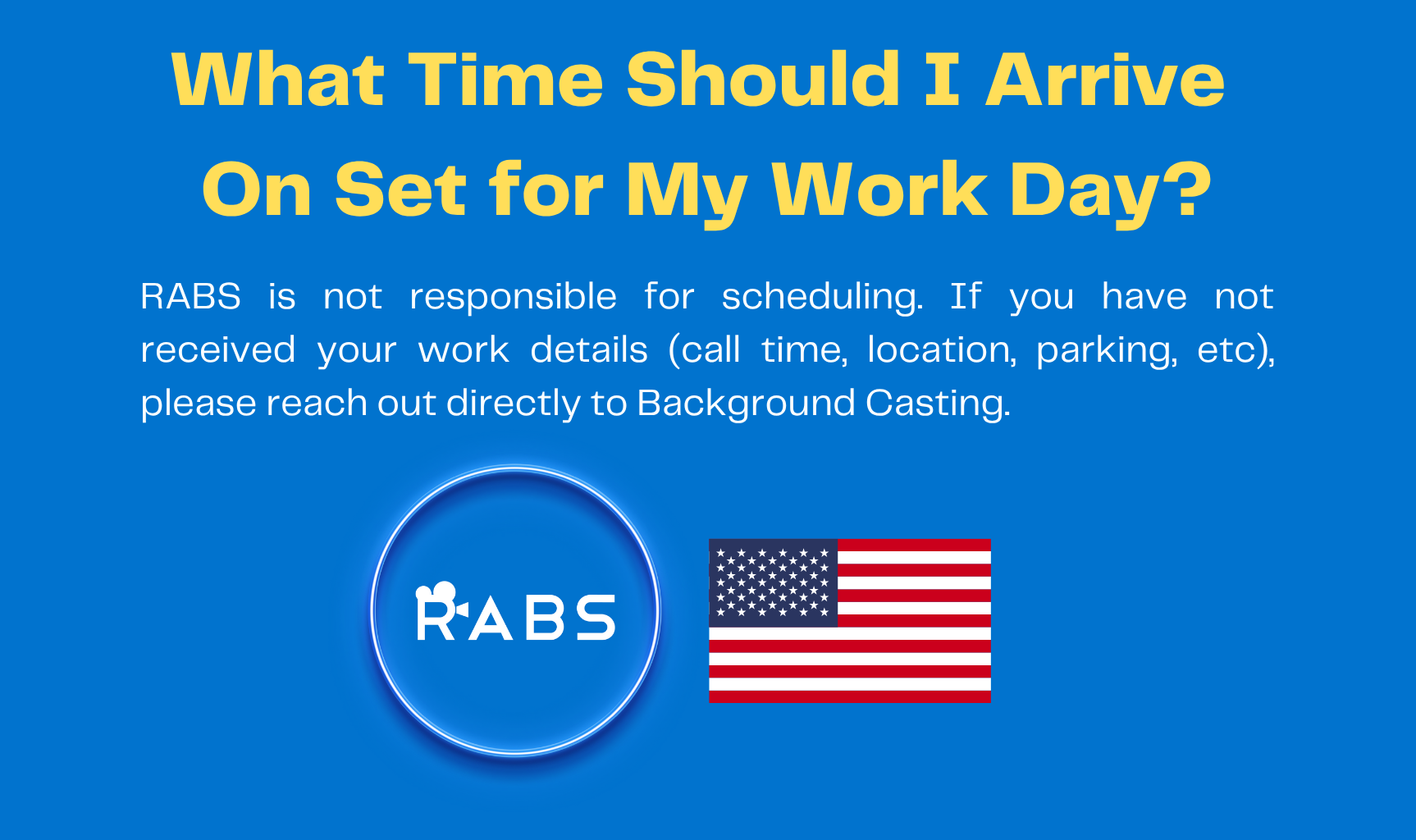 What Time Should I Arrive On Set for My Work Day?

RABS is not responsible for scheduling. If you have not received your work details (call time, location, parking, etc), please reach out directly to Background Casting.

RABS